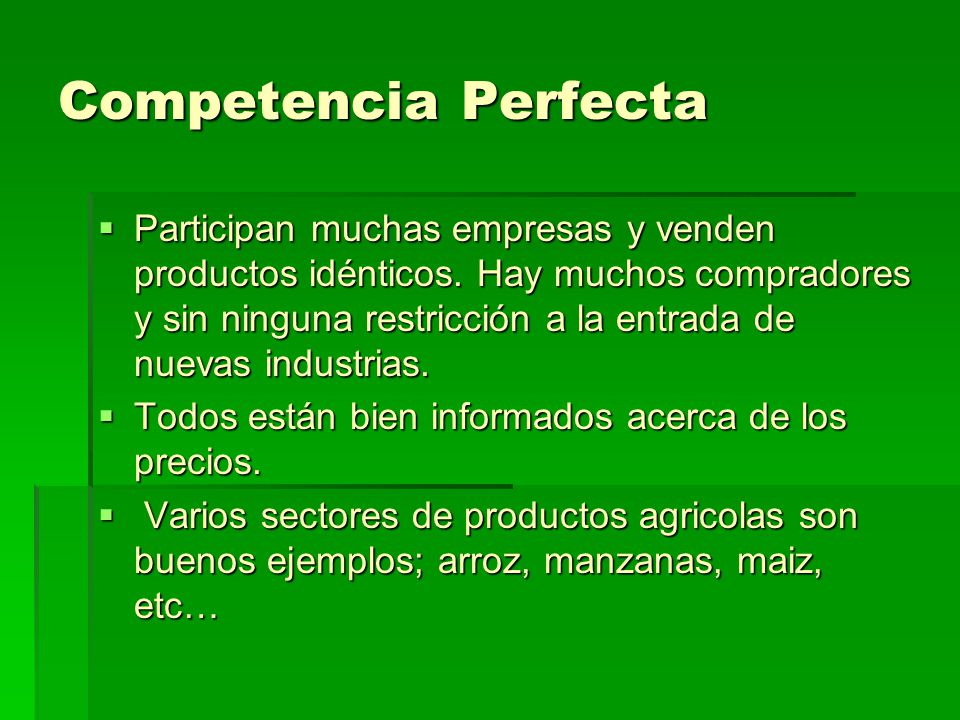 Competencia Perfecta

▪ Participan muchas empresas y venden productos idénticos. Hay muchos compradores y sin ninguna restricción a la entrada de nuevas industrias.

▪ Todos están bien informados acerca de los precios.

▪ Varios sectores de productos agricolas son buenos ejemplos; arroz, manzanas, maiz, etc…